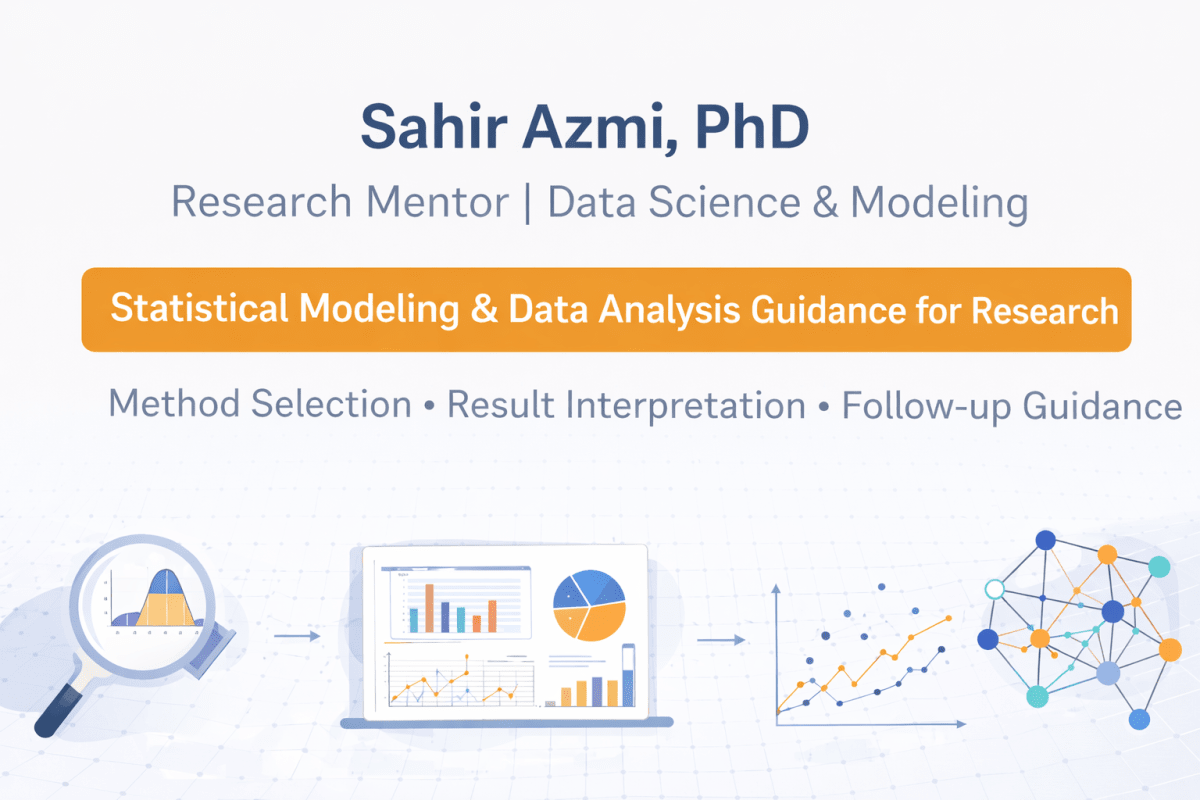 Sahir Azmi, PhD

Research Mentor | Data Science & Modeling

Statistical Modeling & Data Analysis Guidance for Research

Method Selection • Result Interpretation • Follow-up Guidance